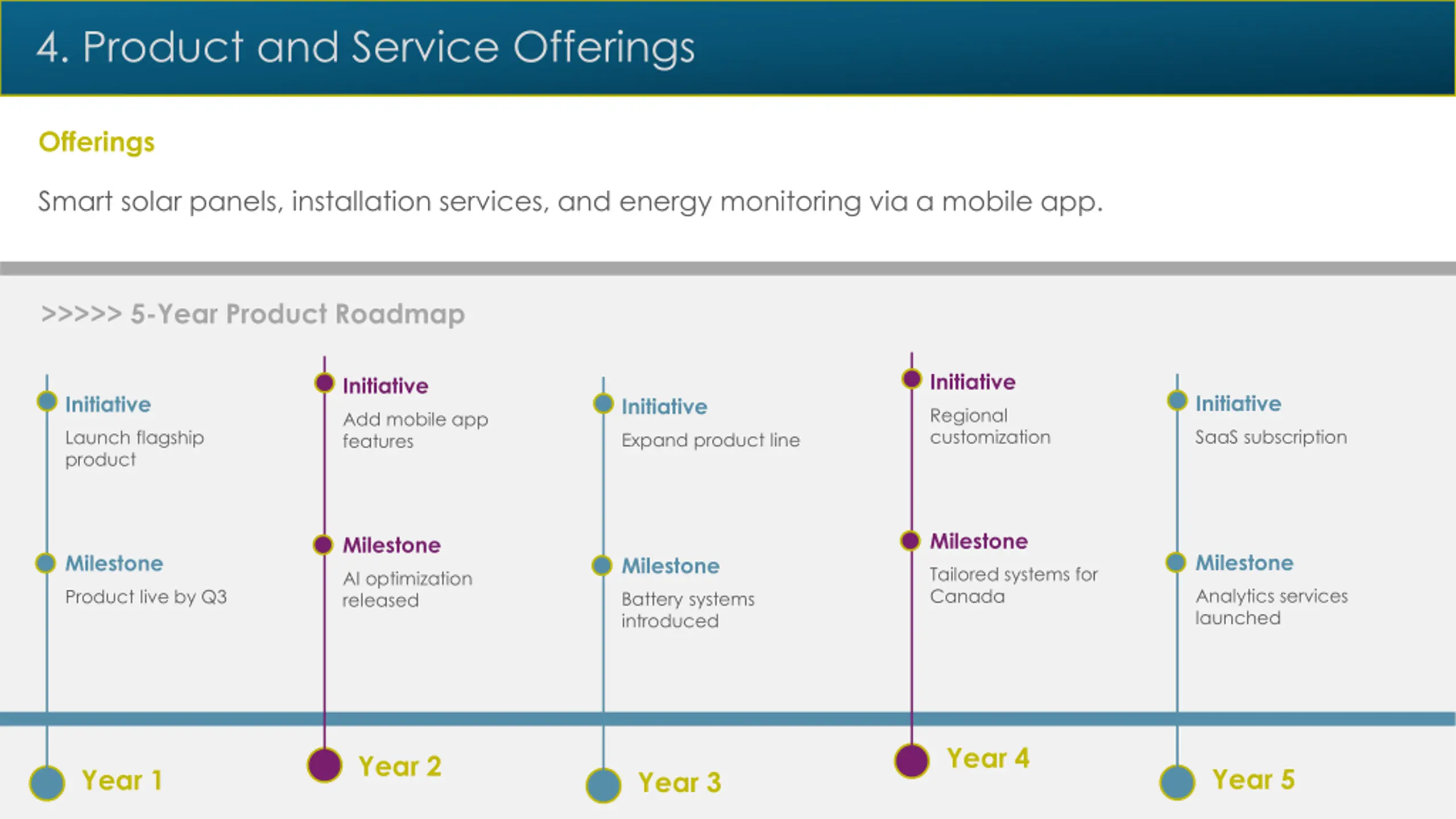 4. Product and Service Offerings

Offerings

Smart solar panels, installation services, and energy monitoring via a mobile app.

>>>>> 5-Year Product Roadmap

Initiative
Launch flagship product

Milestone
Product live by Q3

Year 1

Initiative
Add mobile app features

Milestone
AI optimization released

Year 2

Initiative
Expand product line

Milestone
Battery systems introduced

Year 3

Initiative
Regional customization

Milestone
Tailored systems for Canada

Year 4

Initiative
SaaS subscription

Milestone
Analytics services launched

Year 5